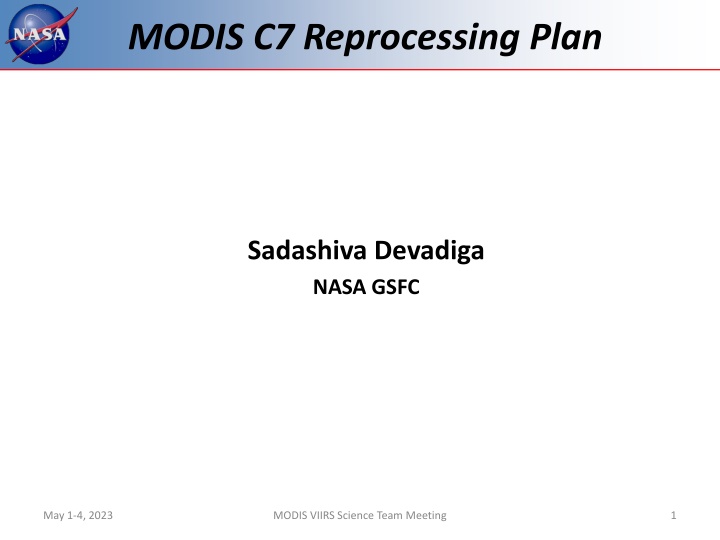 NASA

MODIS C7 Reprocessing Plan

Sadashiva Devadiga

NASA GSFC

May 1-4, 2023

MODIS VIIRS Science Team Meeting

1